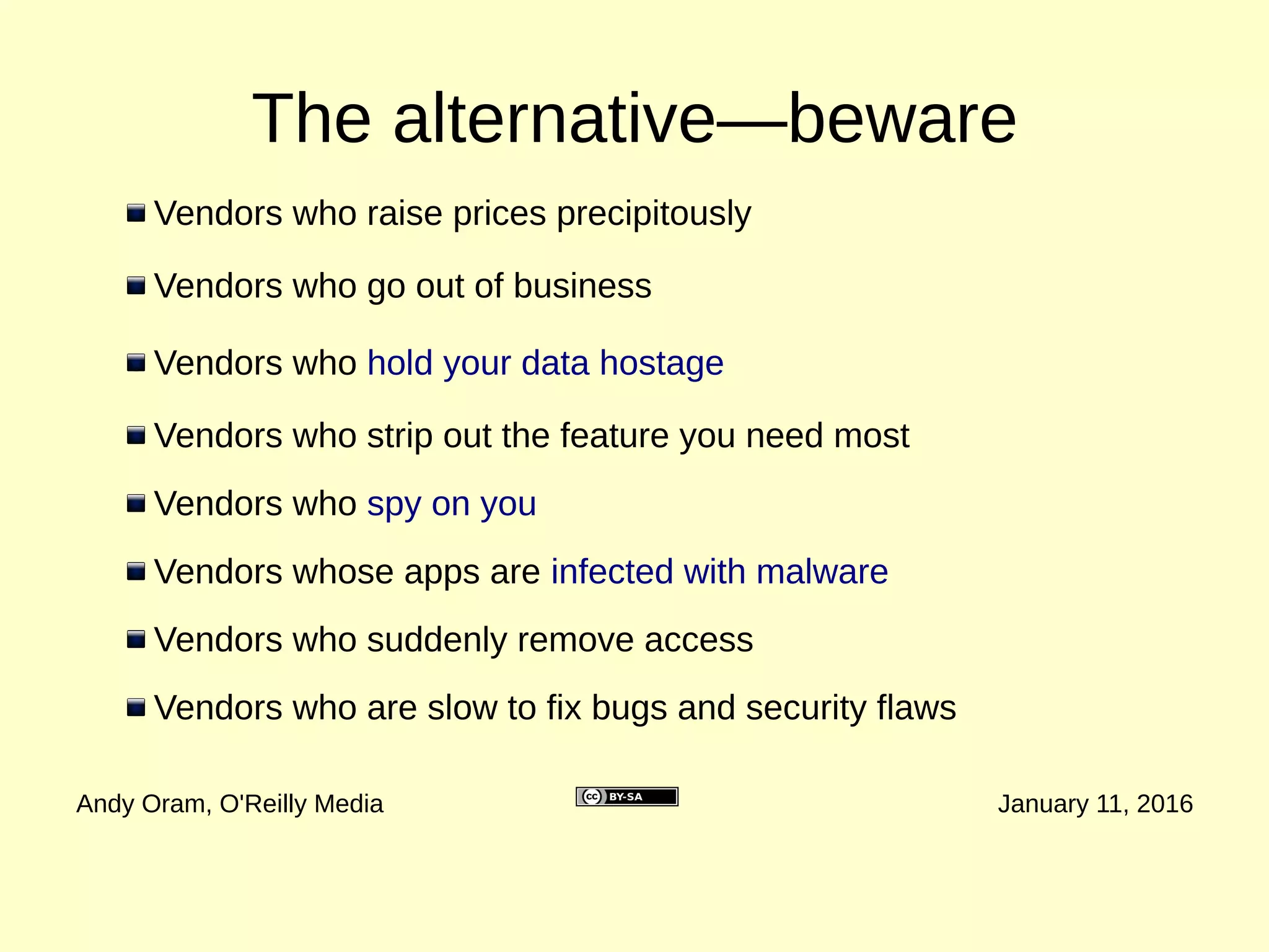 The alternative—beware

- Vendors who raise prices precipitously
- Vendors who go out of business
- Vendors who hold your data hostage
- Vendors who strip out the feature you need most
- Vendors who spy on you
- Vendors whose apps are infected with malware
- Vendors who suddenly remove access
- Vendors who are slow to fix bugs and security flaws

Andy Oram, O'Reilly Media

cc BY-SA

January 11, 2016